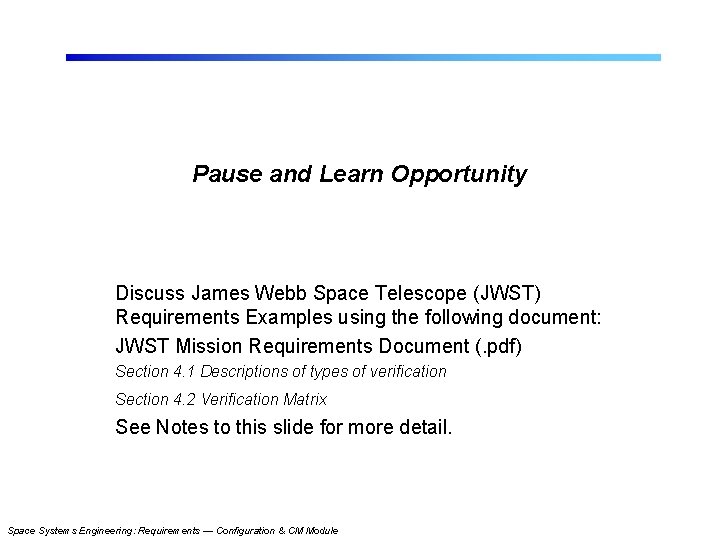 Pause and Learn Opportunity

Discuss James Webb Space Telescope (JWST) Requirements Examples using the following document:

JWST Mission Requirements Document (.pdf)

Section 4.1 Descriptions of types of verification

Section 4.2 Verification Matrix

See Notes to this slide for more detail.

Space Systems Engineering: Requirements — Configuration & CM Module